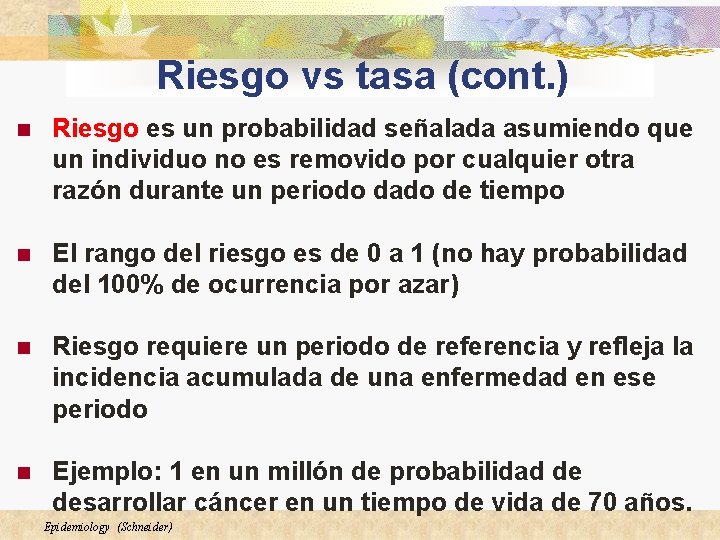 Riesgo vs tasa (cont.)

Riesgo es un probabilidad señalada asumiendo que un individuo no es removido por cualquier otra razón durante un periodo dado de tiempo

El rango del riesgo es de 0 a 1 (no hay probabilidad del 100% de ocurrencia por azar)

Riesgo requiere un periodo de referencia y refleja la incidencia acumulada de una enfermedad en ese periodo

Ejemplo: 1 en un millón de probabilidad de desarrollar cáncer en un tiempo de vida de 70 años.

Epidemiology (Schneider)